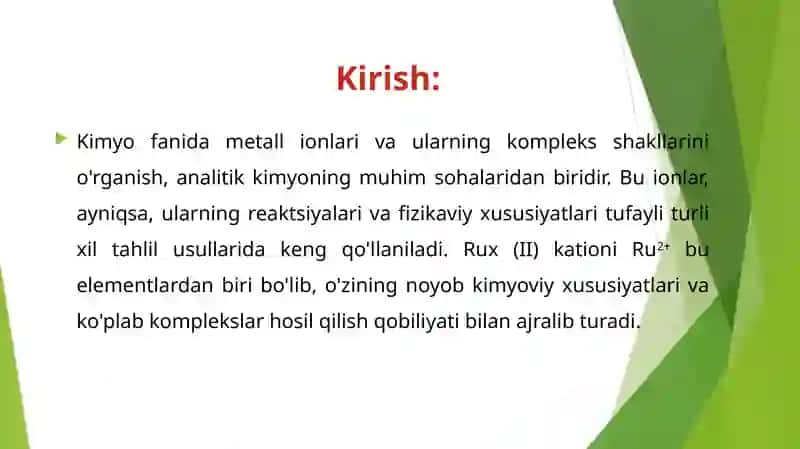 Kirish:

Kimyo fanida metall ionlari va ularning kompleks shakllarini o'rganish, analitik kimyoning muhim sohalaridan biridir. Bu ionlar, ayniqsa, ularning reaktsiyalari va fizikaviy xususiyatlari tufayli turli xil tahlil usullarida keng qo'llaniladi. Rux (II) kationi $Ru^{2+}$ bu elementlardan biri bo'lib, o'zining noyob kimyoviy xususiyatlari va ko'plab komplekslar hosil qilish qobiliyati bilan ajralib turadi.